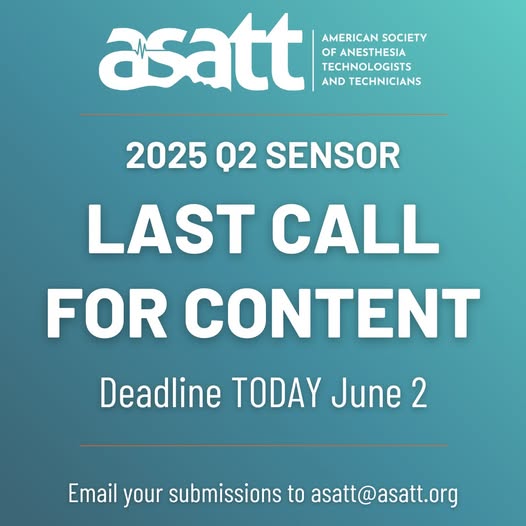 asatt
AMERICAN SOCIETY OF ANESTHESIA TECHNOLOGISTS AND TECHNICIANS

2025 Q2 SENSOR

LAST CALL FOR CONTENT

Deadline TODAY June 2

Email your submissions to asatt@asatt.org